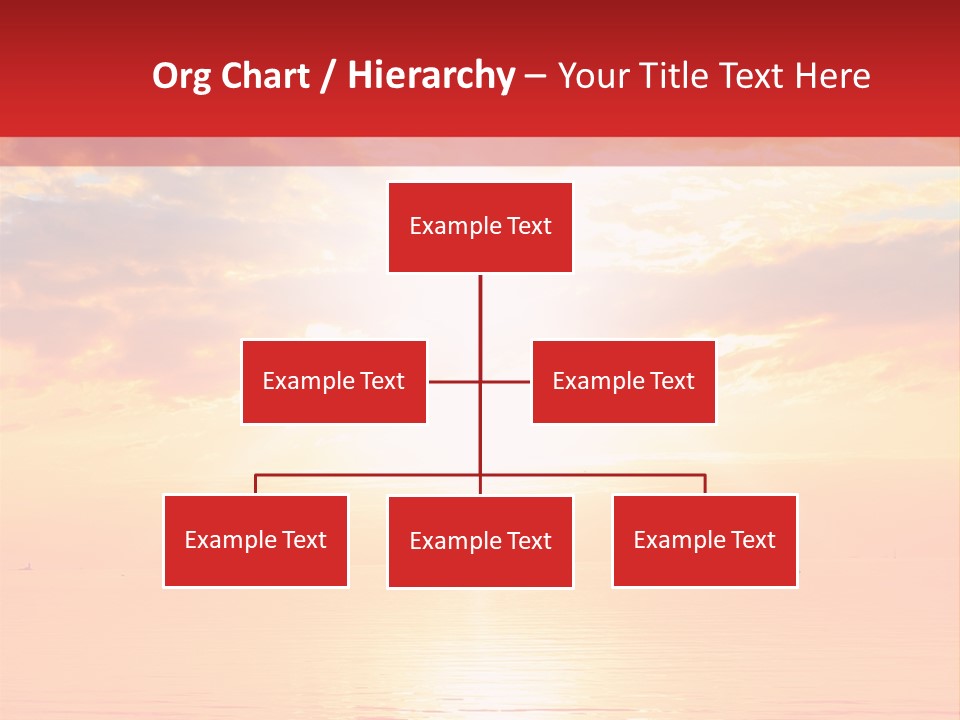 Org Chart / Hierarchy – Your Title Text Here

Example Text

Example Text

Example Text

Example Text

Example Text

Example Text